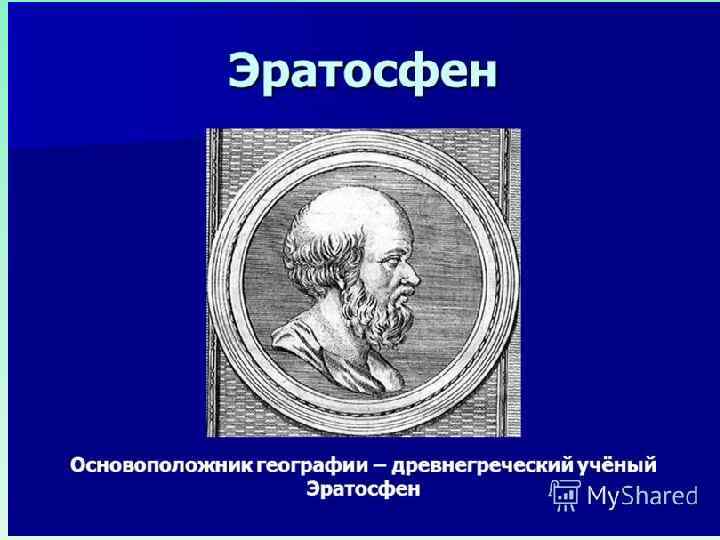 Эратосфен

Основоположник географии – древнегреческий учёный Эратосфен

MyShared